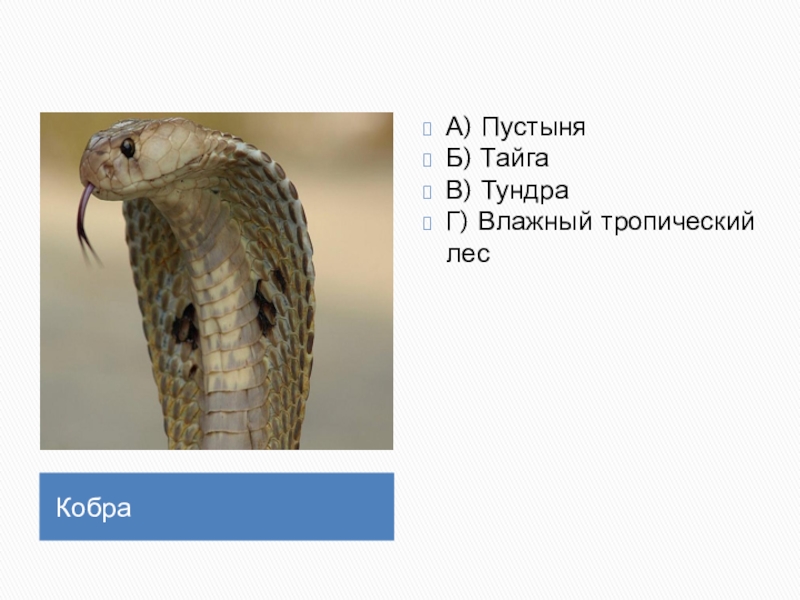 А) Пустыня
Б) Тайга
В) Тундра
Г) Влажный тропический лес

Кобра